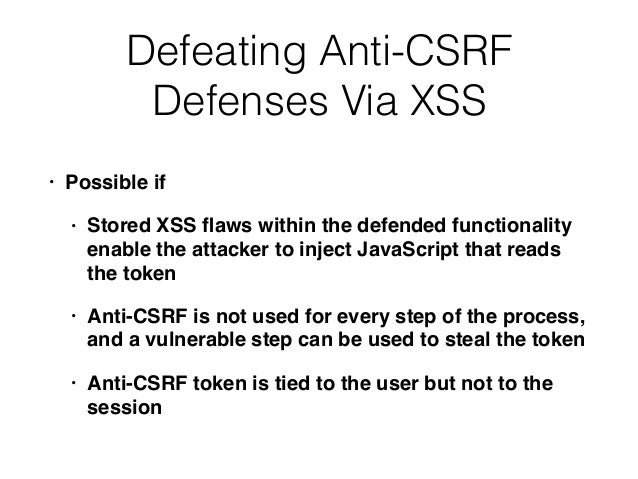 Defeating Anti-CSRF Defenses Via XSS

• Possible if

• Stored XSS flaws within the defended functionality enable the attacker to inject JavaScript that reads the token

• Anti-CSRF is not used for every step of the process, and a vulnerable step can be used to steal the token

• Anti-CSRF token is tied to the user but not to the session